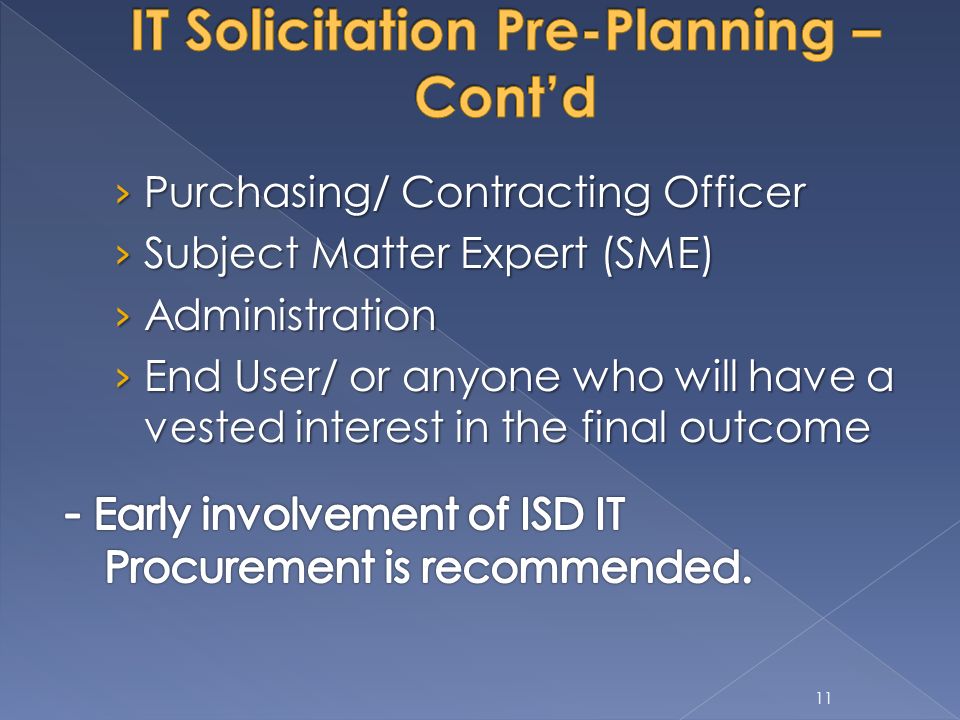 IT Solicitation Pre-Planning – Cont'd

› Purchasing/ Contracting Officer
› Subject Matter Expert (SME)
› Administration
› End User/ or anyone who will have a vested interest in the final outcome

- Early involvement of ISD IT Procurement is recommended.

11